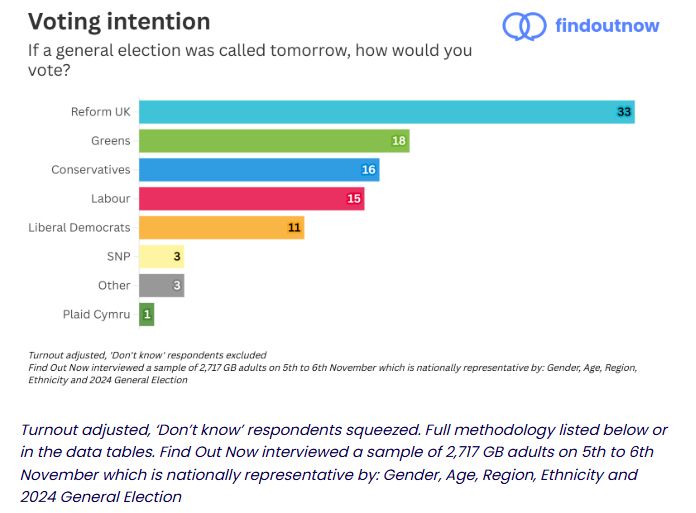 Voting intention

findoutnow

If a general election was called tomorrow, how would you vote?

Reform UK 33
Greens 18
Conservatives 16
Labour 15
Liberal Democrats 11
SNP 3
Other 3
Plaid Cymru 1

Turnout adjusted, 'Don't know' respondents excluded
Find Out Now interviewed a sample of 2,717 GB adults on 5th to 6th November which is nationally representative by: Gender, Age, Region, Ethnicity and 2024 General Election

Turnout adjusted, 'Don't know' respondents squeezed. Full methodology listed below or in the data tables. Find Out Now interviewed a sample of 2,717 GB adults on 5th to 6th November which is nationally representative by: Gender, Age, Region, Ethnicity and 2024 General Election